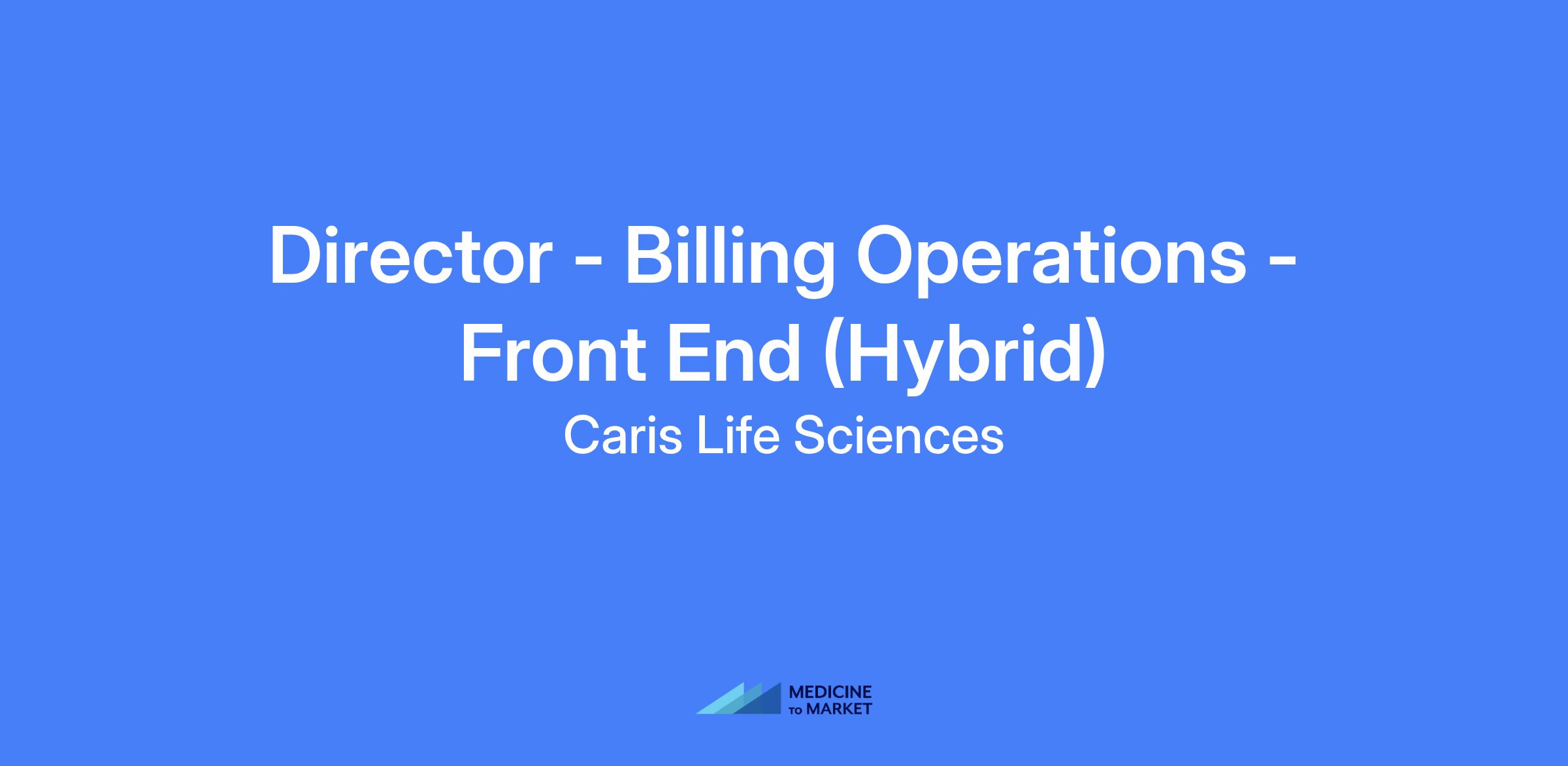 Director - Billing Operations - Front End (Hybrid)
Caris Life Sciences

MEDICINE
TO MARKET